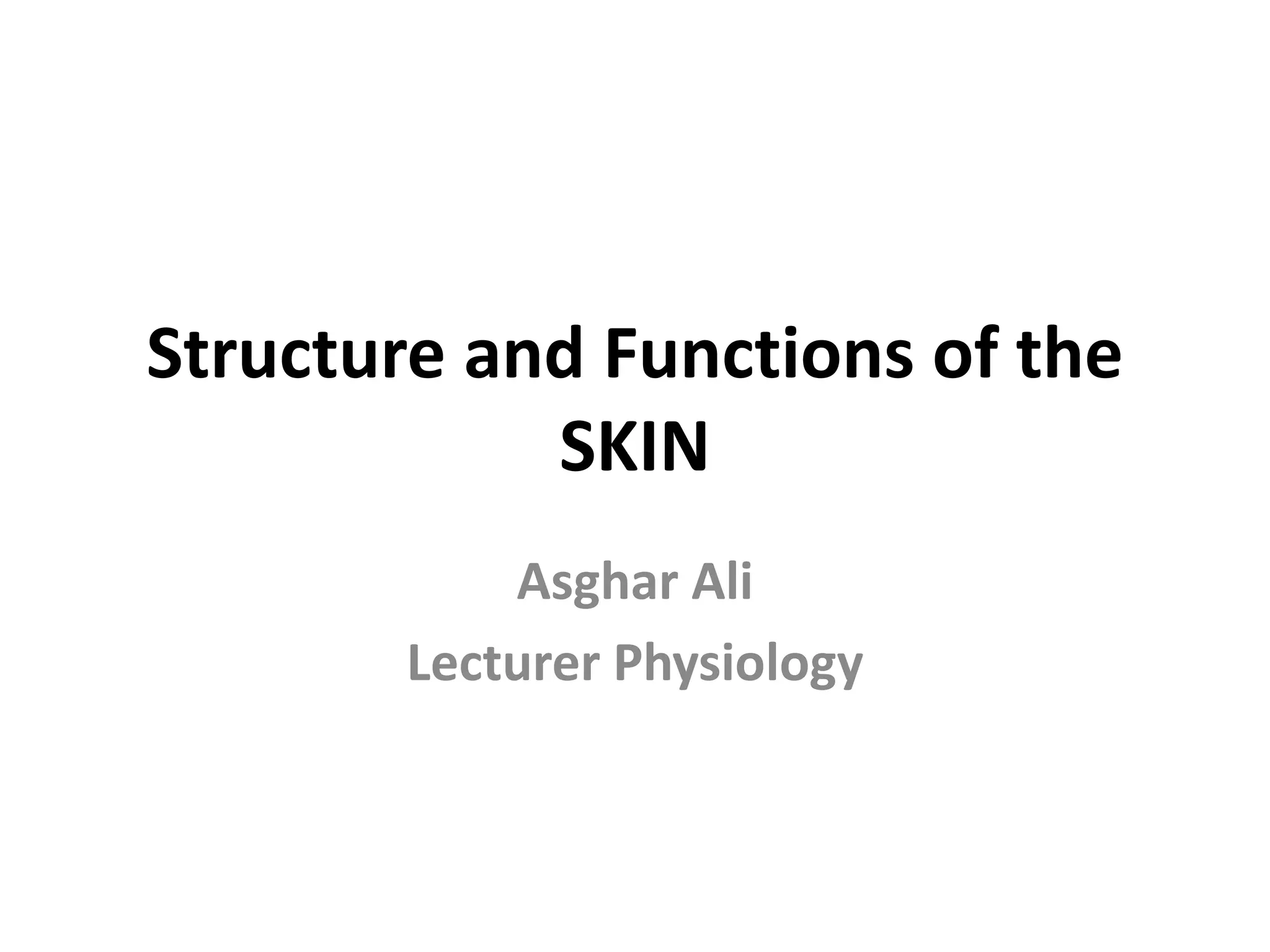 Structure and Functions of the SKIN

Asghar Ali

Lecturer Physiology